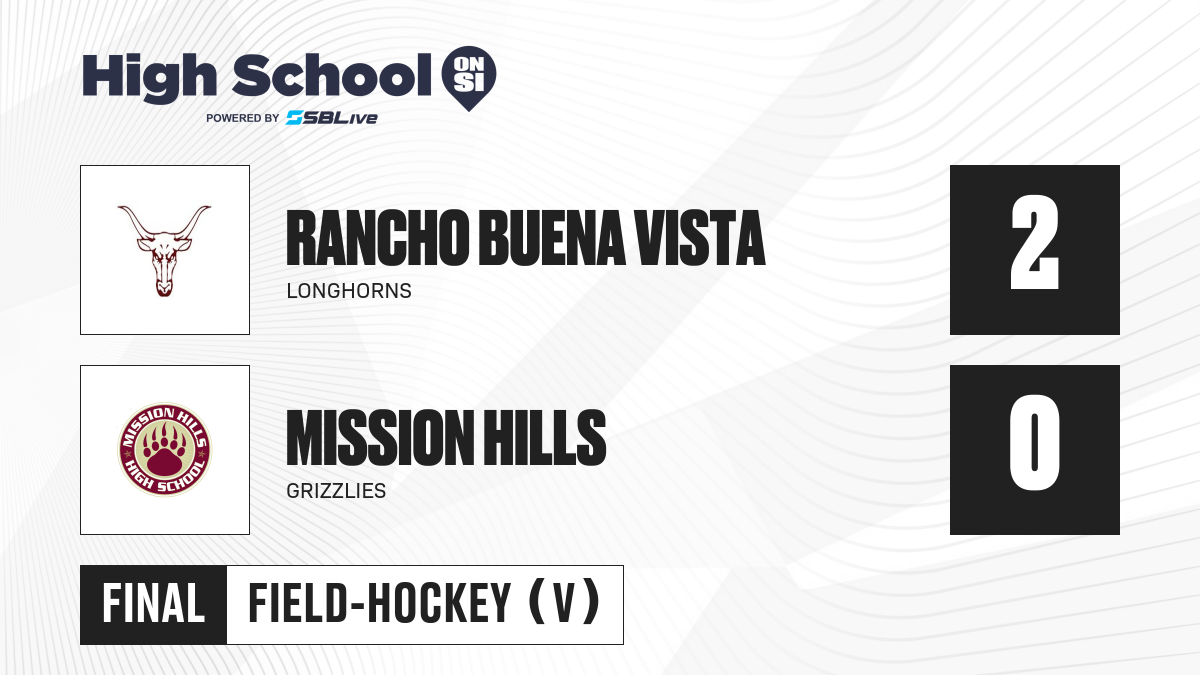 High School ON SI
POWERED BY SBLive

RANCHO BUENA VISTA
LONGHORNS
2

MISSION HILLS HIGH SCHOOL

MISSION HILLS
GRIZZLIES
0

FINAL
FIELD-HOCKEY (V)